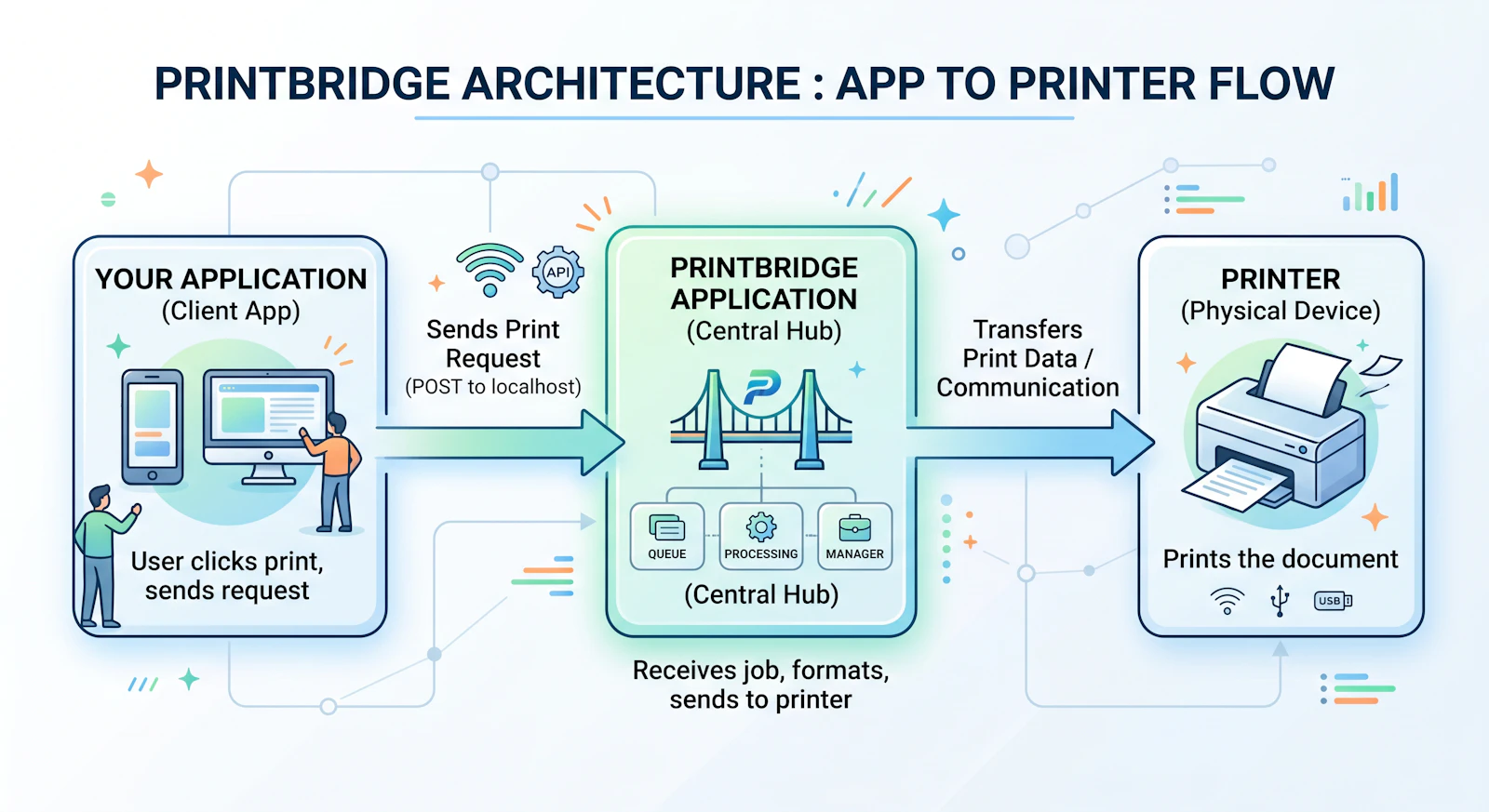 PRINTBRIDGE ARCHITECTURE : APP TO PRINTER FLOW

YOUR APPLICATION
(Client App)

User clicks print, sends request

API

Sends Print Request
(POST to localhost)

PRINTBRIDGE APPLICATION
(Central Hub)

QUEUE
PROCESSING
MANAGER

(Central Hub)

Receives job, formats, sends to printer

Transfers Print Data / Communication

PRINTER
(Physical Device)

Prints the document

USB